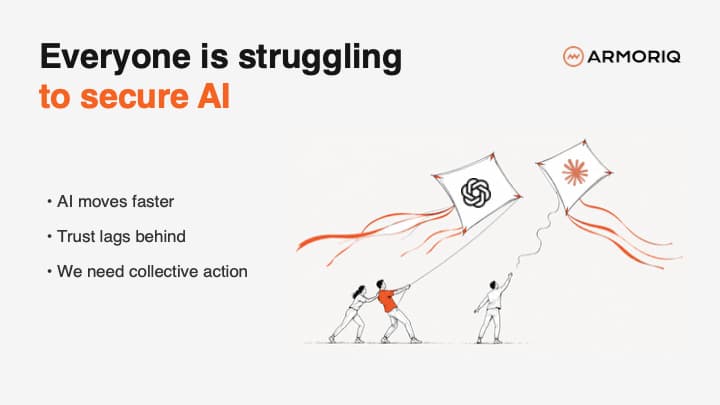 Everyone is struggling
to secure AI

ARMORIQ

• AI moves faster
• Trust lags behind
• We need collective action